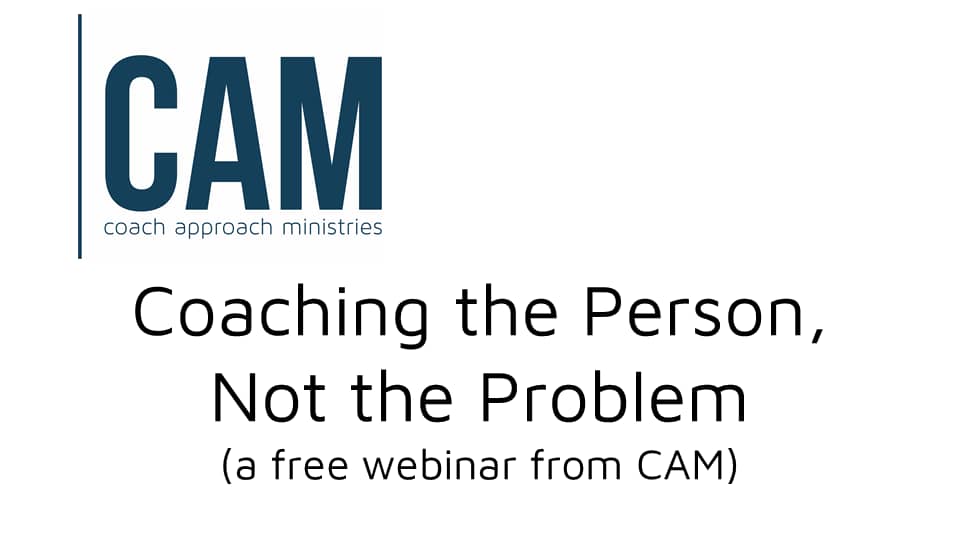 CAM
coach approach ministries

Coaching the Person, Not the Problem
(a free webinar from CAM)